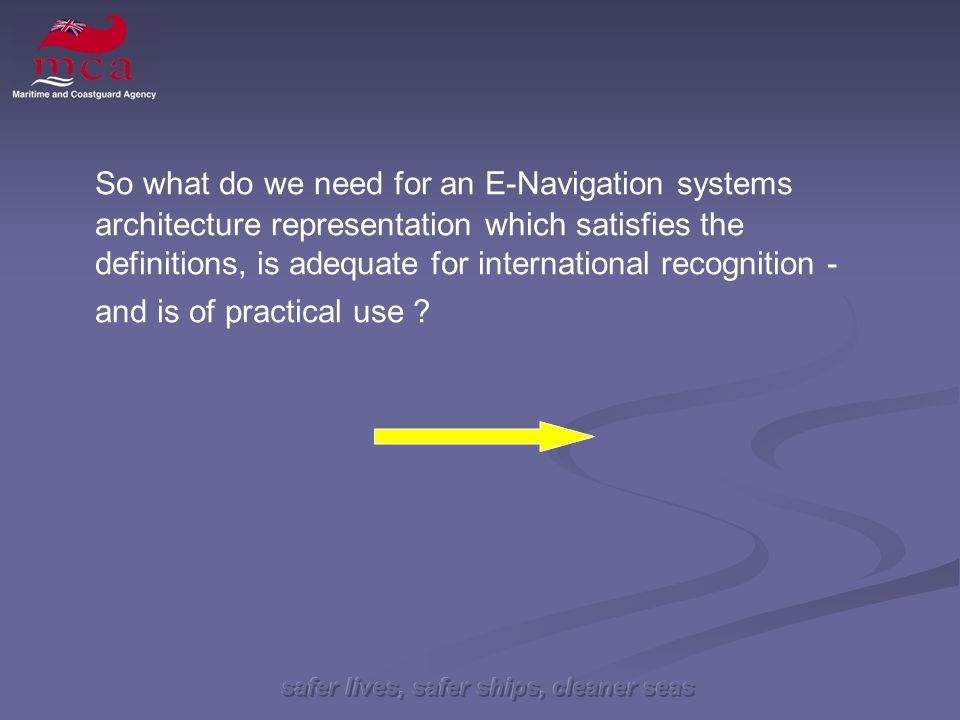 mca
Maritime and Coastguard Agency

So what do we need for an E-Navigation systems architecture representation which satisfies the definitions, is adequate for international recognition - and is of practical use ?

safer lives, safer ships, cleaner seas